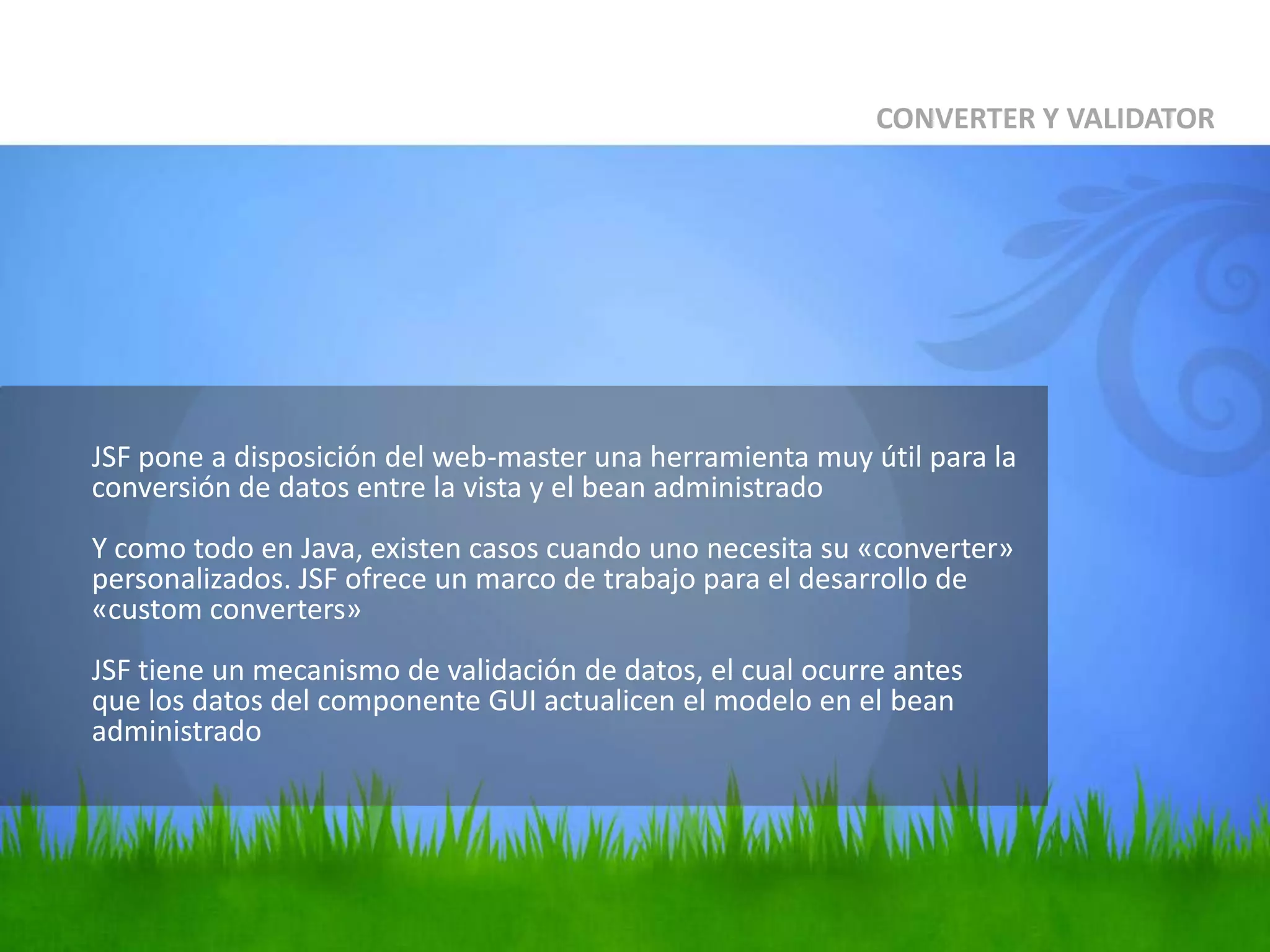 CONVERTER Y VALIDATOR

JSF pone a disposición del web-master una herramienta muy útil para la conversión de datos entre la vista y el bean administrado

Y como todo en Java, existen casos cuando uno necesita su «converter» personalizados. JSF ofrece un marco de trabajo para el desarrollo de «custom converters»

JSF tiene un mecanismo de validación de datos, el cual ocurre antes que los datos del componente GUI actualicen el modelo en el bean administrado